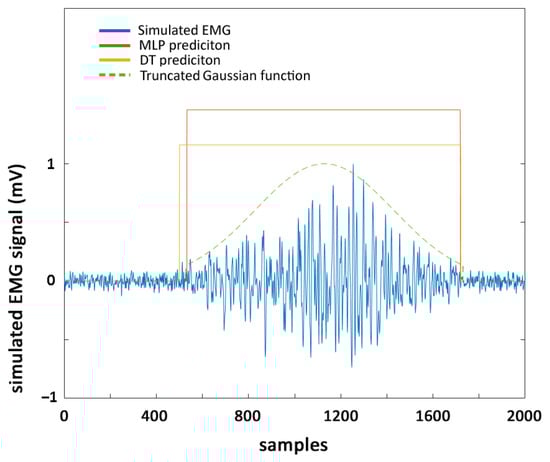 Simulated EMG
MLP prediciton
DT prediciton
Truncated Gaussian function

simulated EMG signal (mV)

1
0
−1

0
400
800
1200
1600
2000

samples